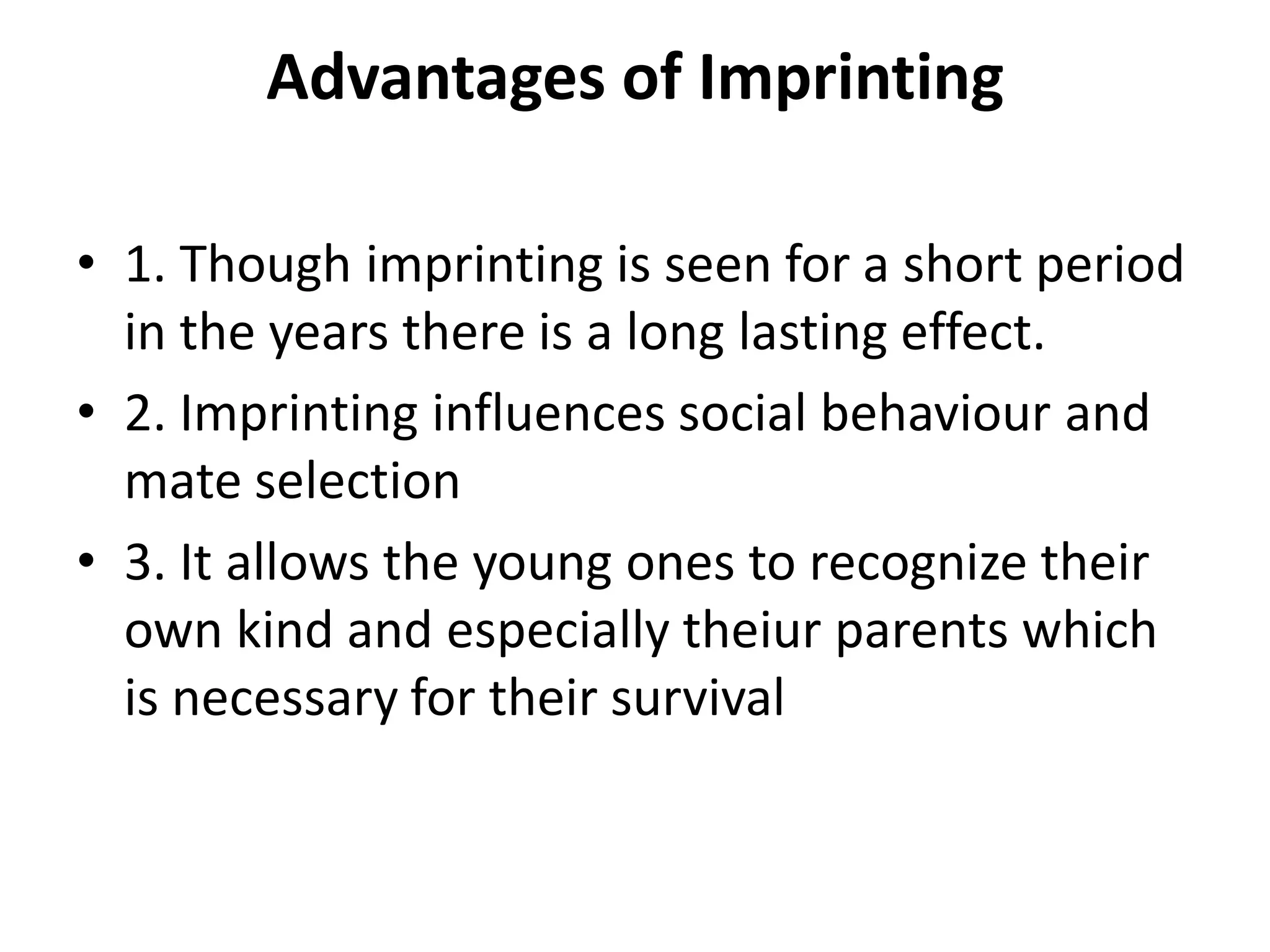 Advantages of Imprinting

• 1. Though imprinting is seen for a short period in the years there is a long lasting effect.

• 2. Imprinting influences social behaviour and mate selection

• 3. It allows the young ones to recognize their own kind and especially theiur parents which is necessary for their survival